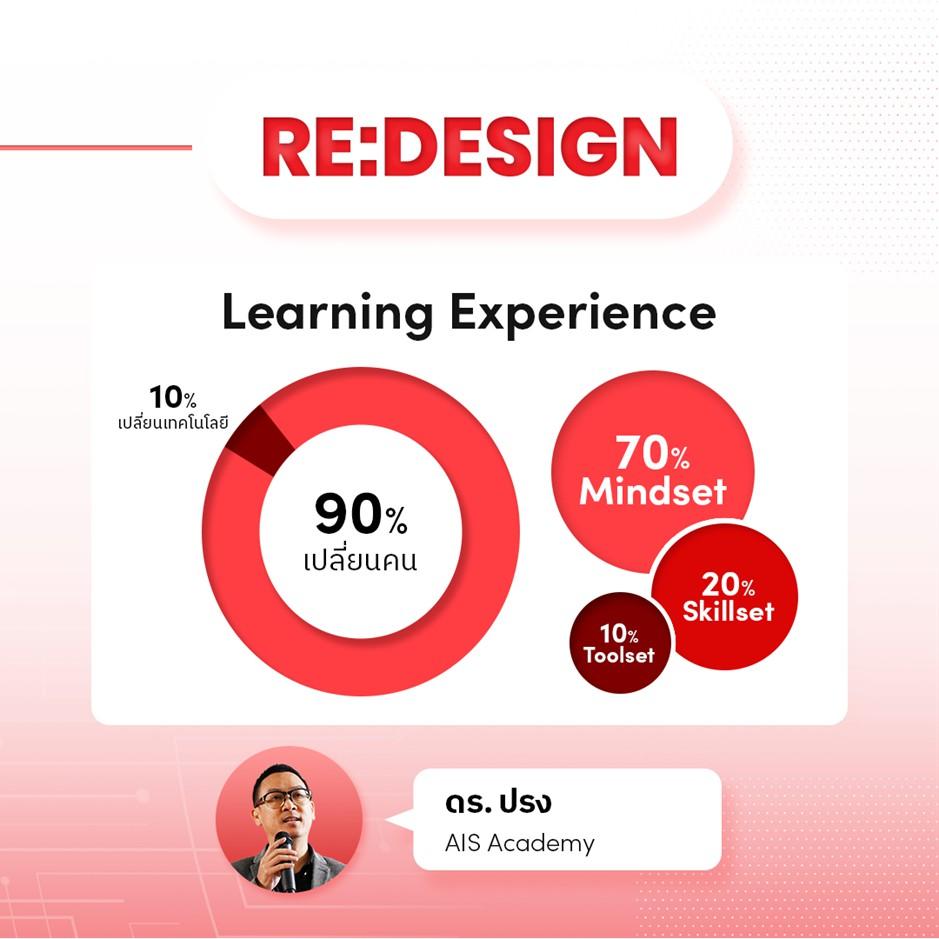 RE:DESIGN

Learning Experience

10%
เปลี่ยนเทคโนโลยี

90%
เปลี่ยนคน

70%
Mindset

20%
Skillset

10%
Toolset

ดร. ปรง
AIS Academy